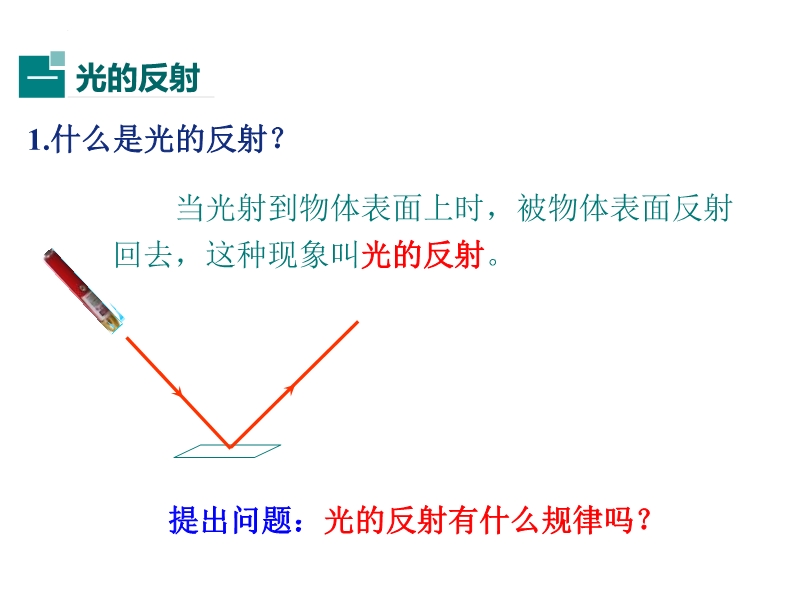 一 光的反射

1.什么是光的反射？

当光射到物体表面上时，被物体表面反射回去，这种现象叫光的反射。

提出问题：光的反射有什么规律吗？